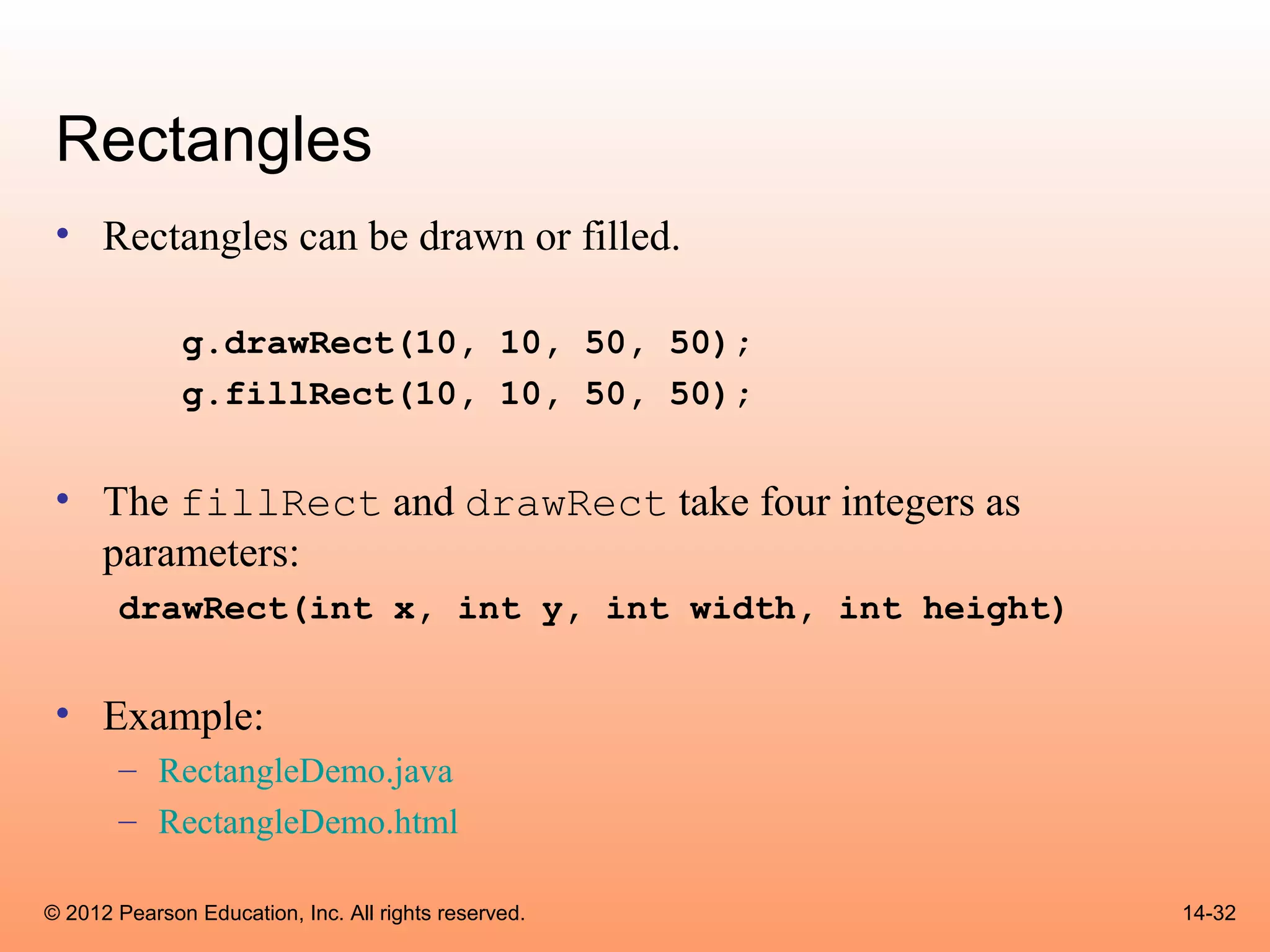 Rectangles

• Rectangles can be drawn or filled.

g.drawRect(10, 10, 50, 50);
g.fillRect(10, 10, 50, 50);

• The fillRect and drawRect take four integers as parameters:

drawRect(int x, int y, int width, int height)

• Example:
– RectangleDemo.java
– RectangleDemo.html

© 2012 Pearson Education, Inc. All rights reserved.

14-32